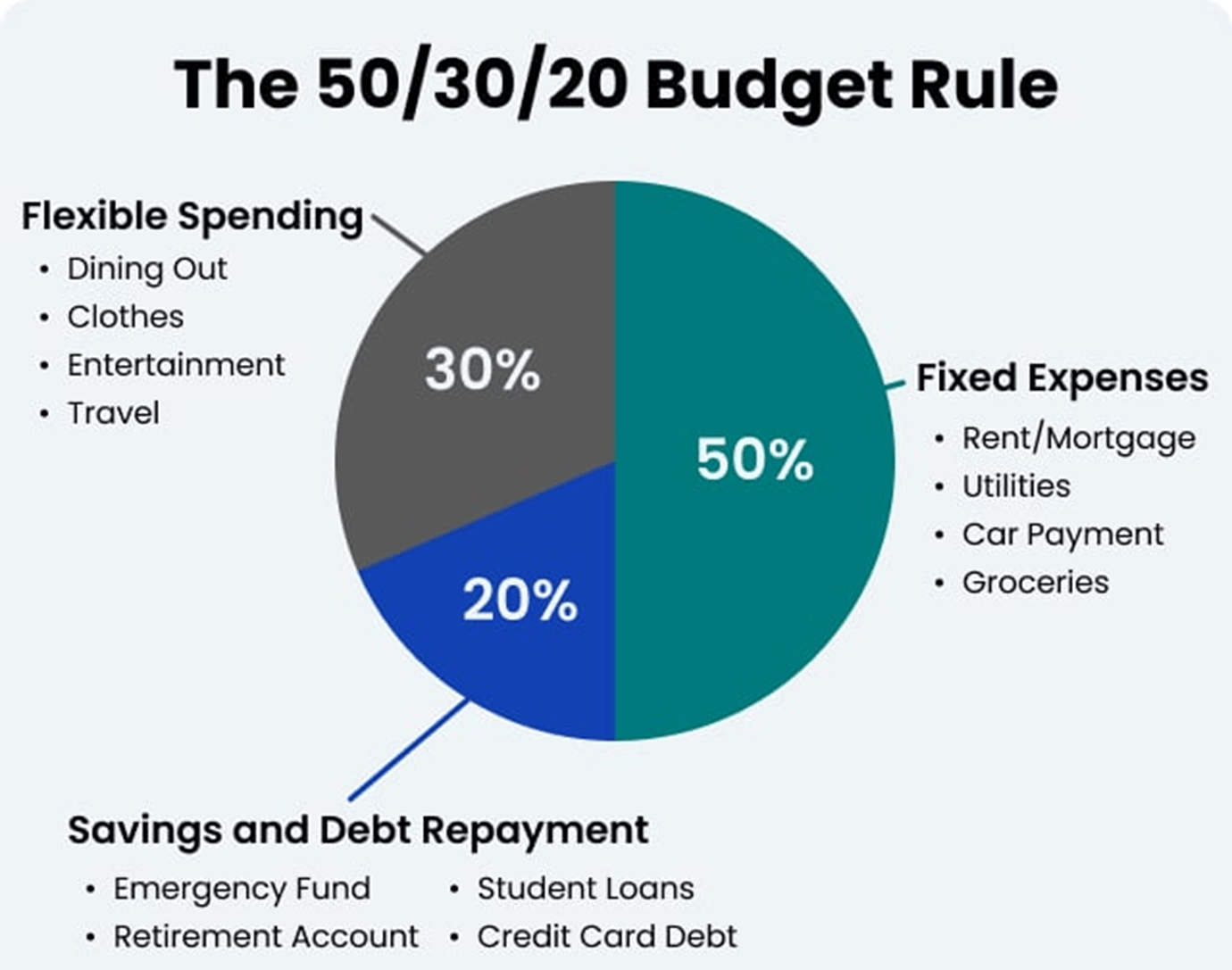 The 50/30/20 Budget Rule

Flexible Spending
• Dining Out
• Clothes
• Entertainment
• Travel

30%

50%

20%

Fixed Expenses
• Rent/Mortgage
• Utilities
• Car Payment
• Groceries

Savings and Debt Repayment
• Emergency Fund
• Retirement Account

• Student Loans
• Credit Card Debt